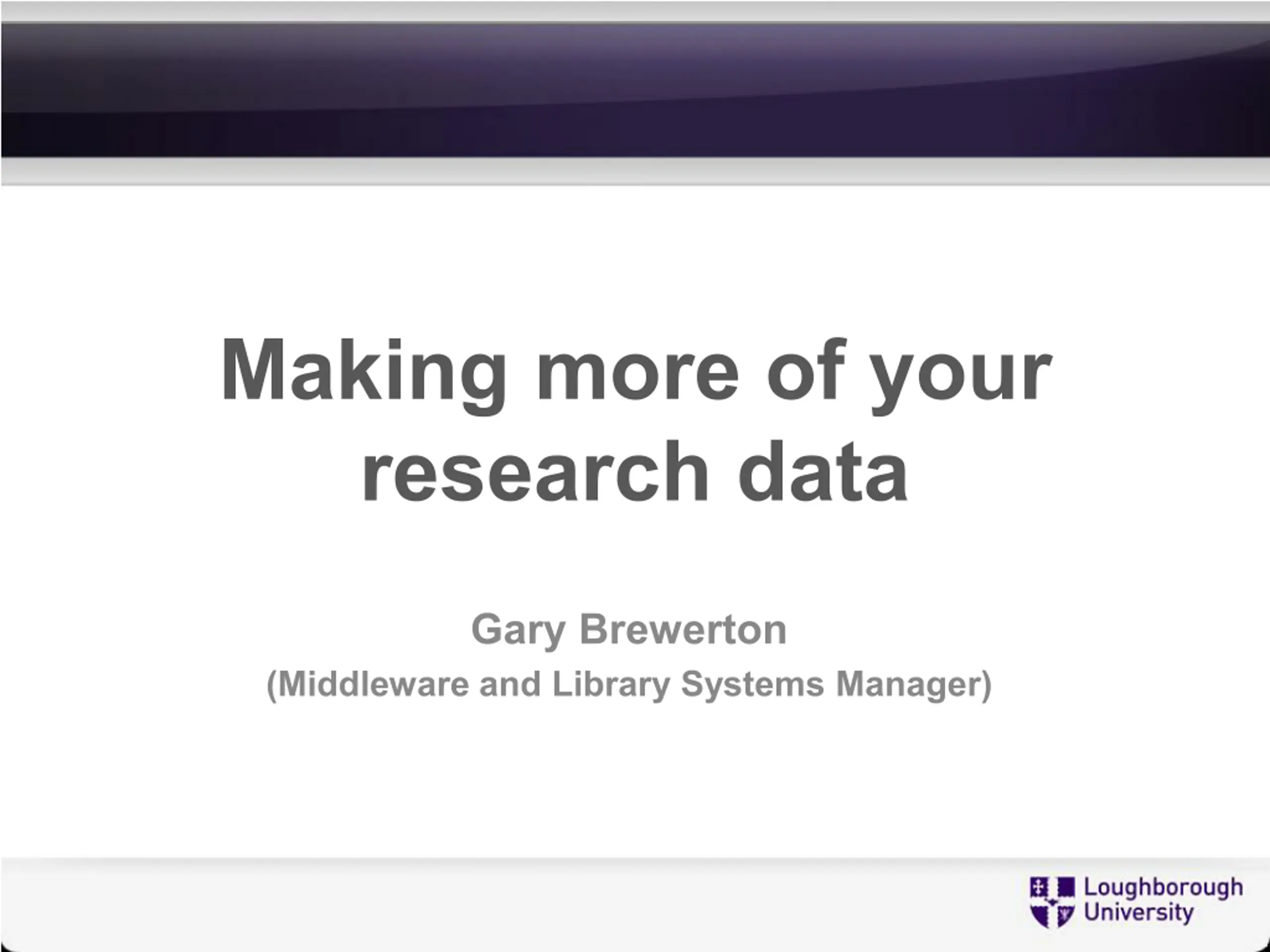 Making more of your research data

Gary Brewerton
(Middleware and Library Systems Manager)

Loughborough University